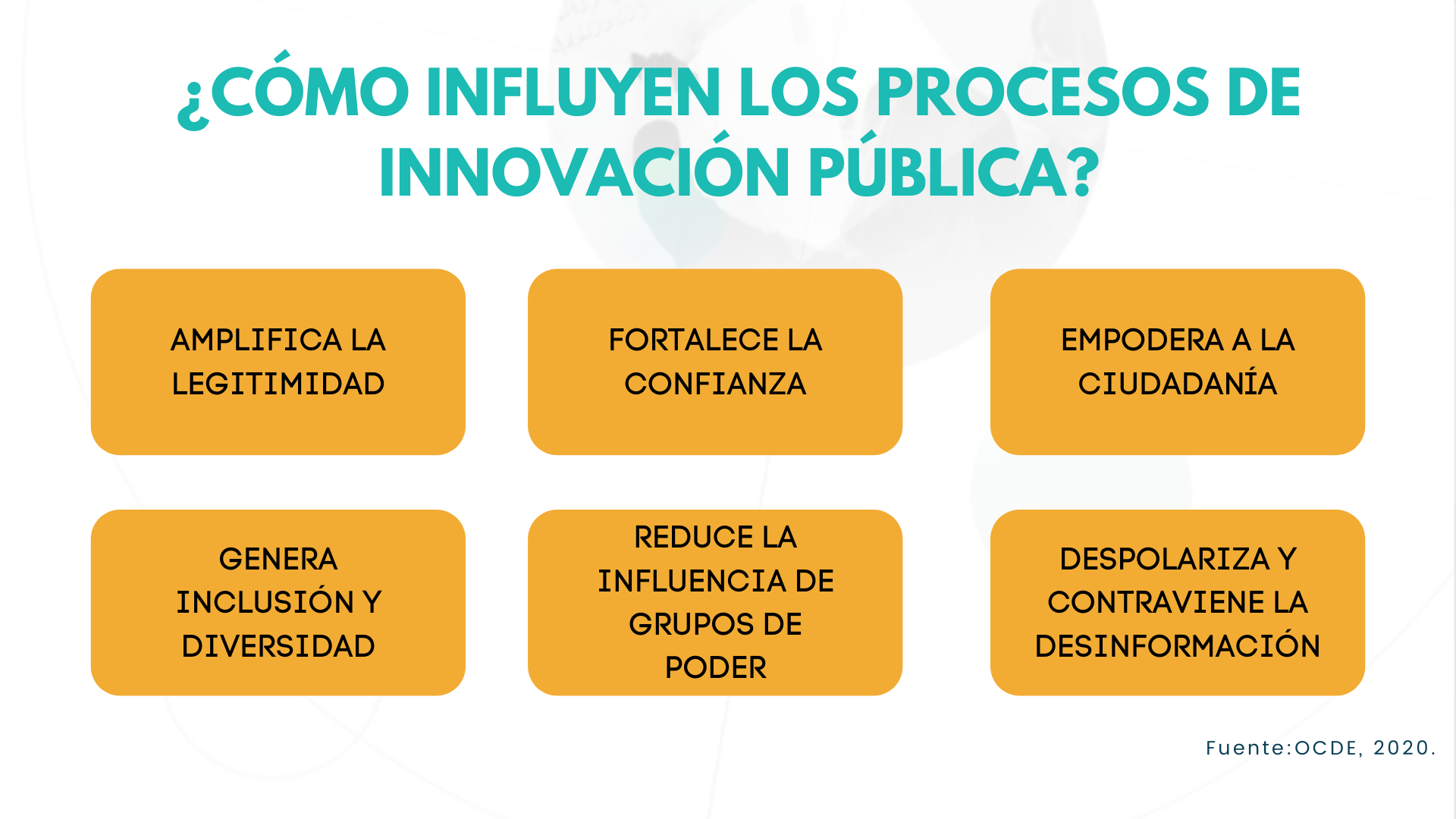 ¿CÓMO INFLUYEN LOS PROCESOS DE INNOVACIÓN PÚBLICA?

AMPLIFICA LA LEGITIMIDAD

FORTALECE LA CONFIANZA

EMPODERA A LA CIUDADANÍA

GENERA INCLUSIÓN Y DIVERSIDAD

REDUCE LA INFLUENCIA DE GRUPOS DE PODER

DESPOLARIZA Y CONTRAVIENE LA DESINFORMACIÓN

Fuente:OCDE, 2020.